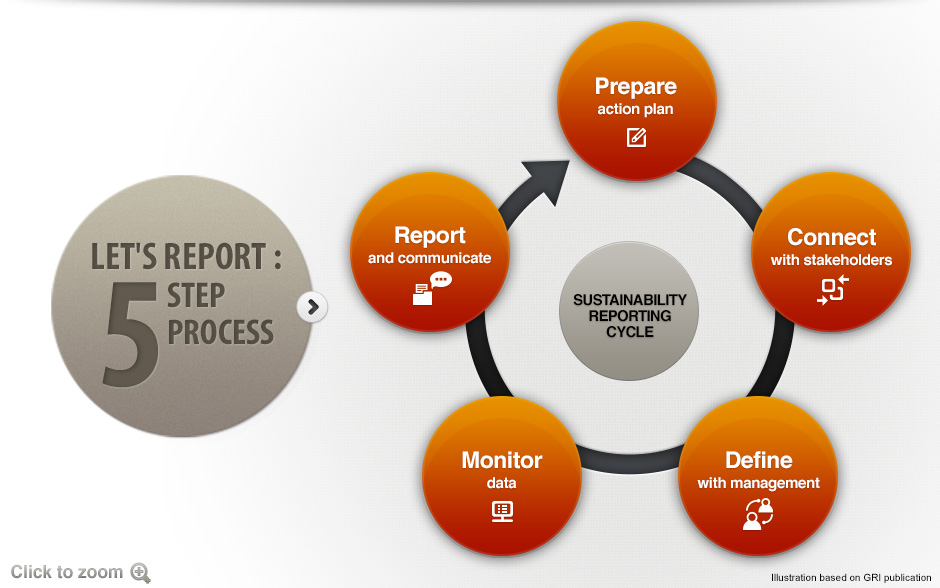 LET'S REPORT :
5 STEP PROCESS

Prepare
action plan

Connect
with stakeholders

Define
with management

Monitor
data

Report
and communicate

SUSTAINABILITY REPORTING CYCLE

Click to zoom

Illustration based on GRI publication